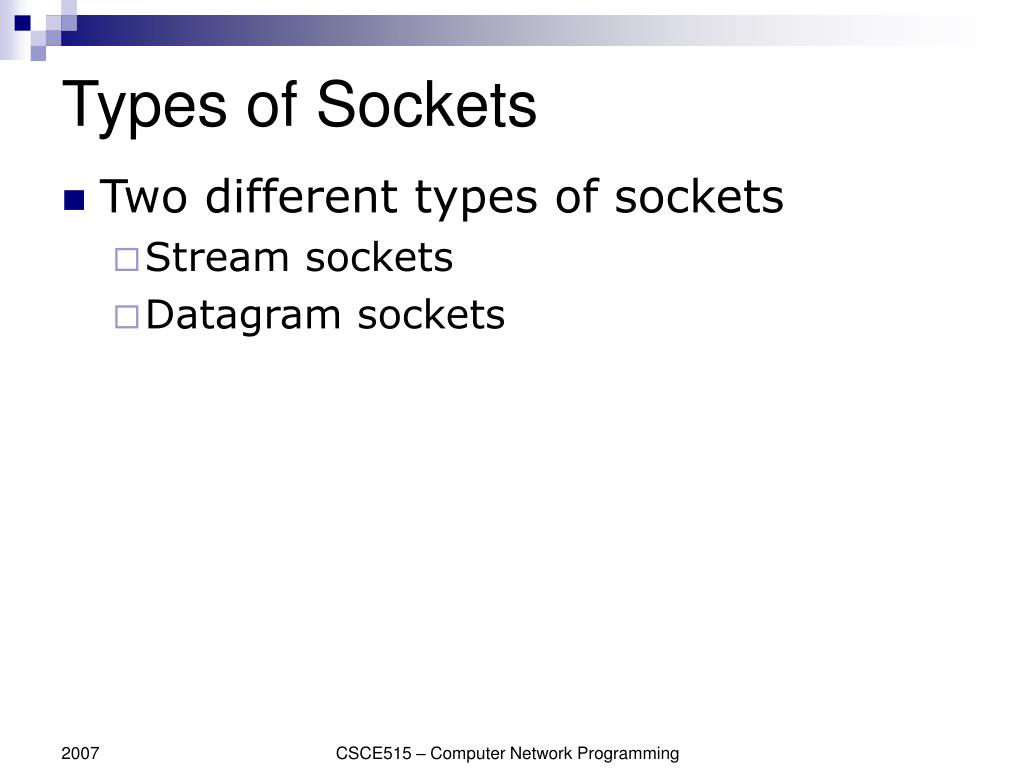 Types of Sockets

Two different types of sockets

Stream sockets

Datagram sockets

2007

CSCE515 – Computer Network Programming